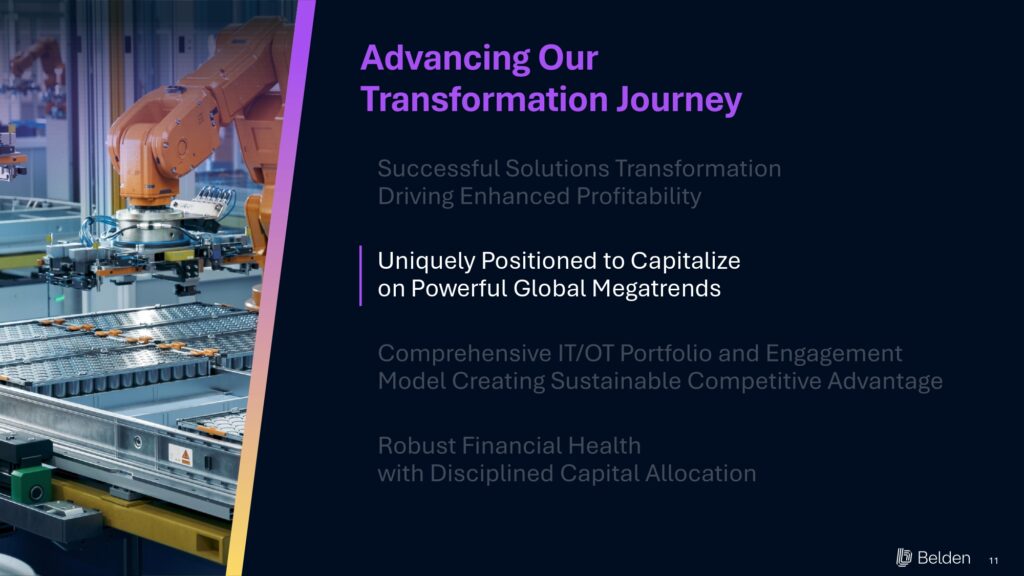 Advancing Our Transformation Journey

Successful Solutions Transformation Driving Enhanced Profitability

Uniquely Positioned to Capitalize on Powerful Global Megatrends

Comprehensive IT/OT Portfolio and Engagement Model Creating Sustainable Competitive Advantage

Robust Financial Health with Disciplined Capital Allocation

Belden 11